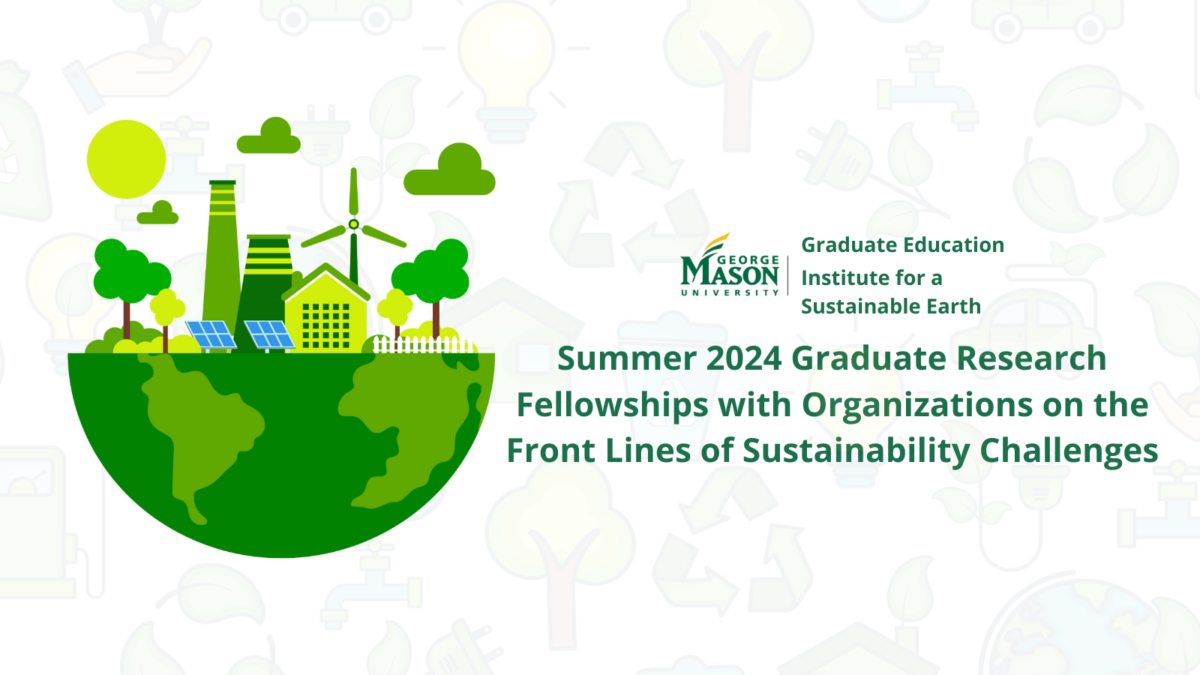 GEORGE MASON UNIVERSITY

Graduate Education

Institute for a Sustainable Earth

Summer 2024 Graduate Research Fellowships with Organizations on the Front Lines of Sustainability Challenges